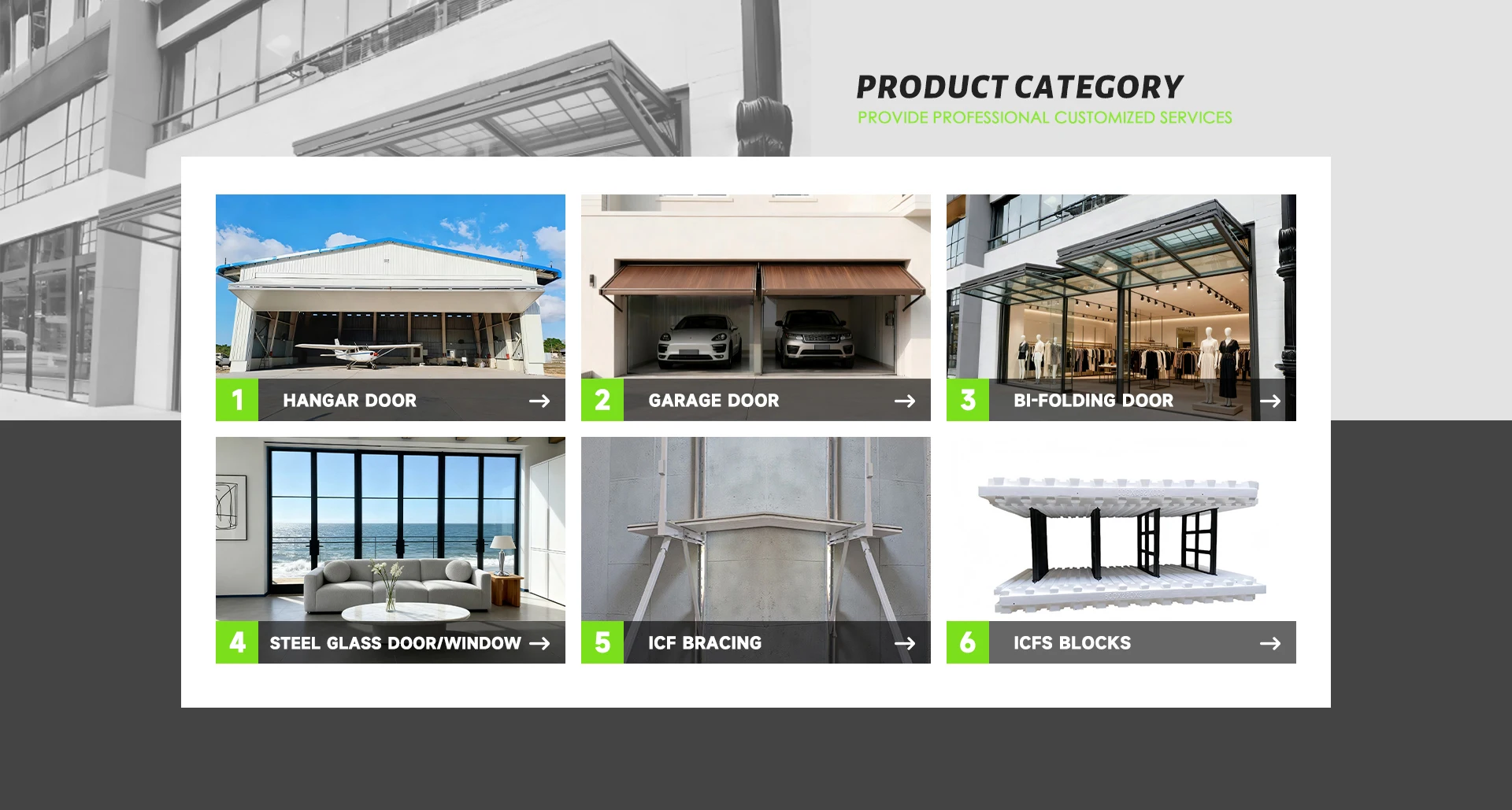 PRODUCT CATEGORY
PROVIDE PROFESSIONAL CUSTOMIZED SERVICES

1 HANGAR DOOR →

2 GARAGE DOOR →

3 BI-FOLDING DOOR →

4 STEEL GLASS DOOR/WINDOW →

5 ICF BRACING →

6 ICFS BLOCKS →